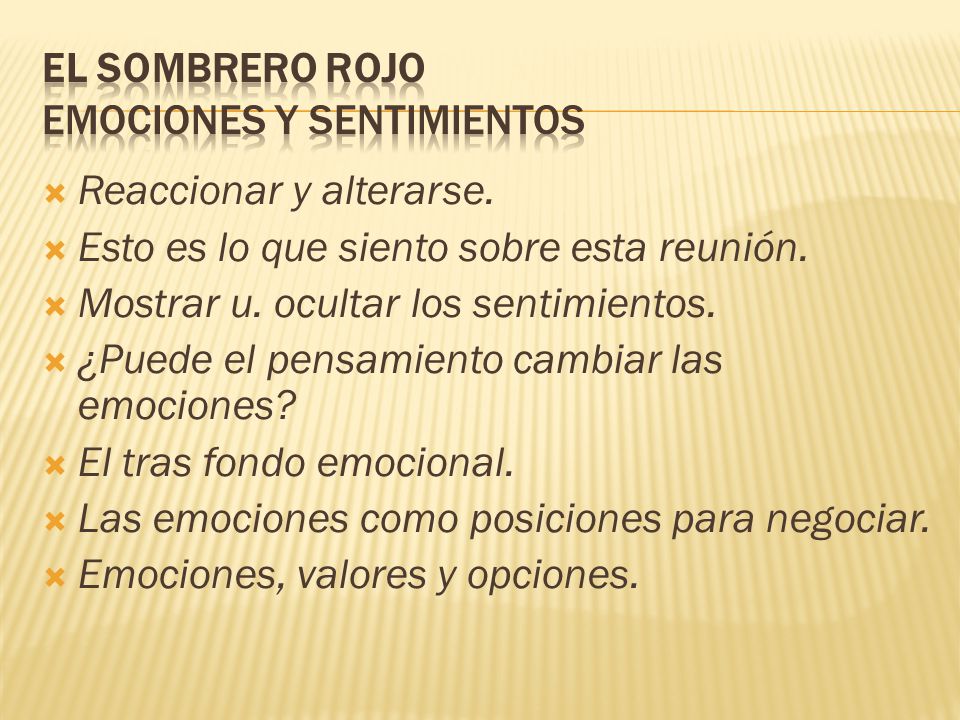 EL SOMBRERO ROJO
EMOCIONES Y SENTIMIENTOS

Reaccionar y alterarse.
Esto es lo que siento sobre esta reunión.
Mostrar u. ocultar los sentimientos.
¿Puede el pensamiento cambiar las emociones?
El tras fondo emocional.
Las emociones como posiciones para negociar.
Emociones, valores y opciones.